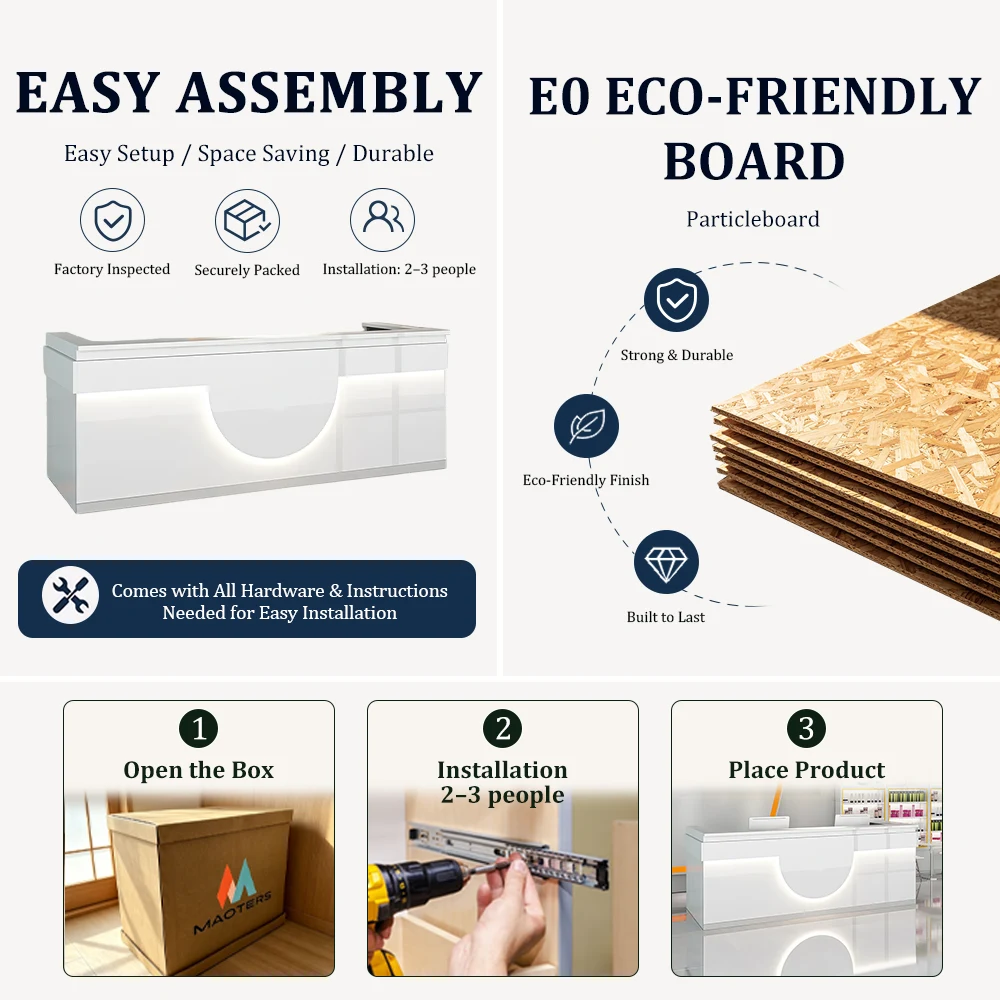 EASY ASSEMBLY

Easy Setup / Space Saving / Durable

Factory Inspected

Securely Packed

Installation: 2–3 people

Comes with All Hardware & Instructions Needed for Easy Installation

E0 ECO-FRIENDLY BOARD

Particleboard

Strong & Durable

Eco-Friendly Finish

Built to Last

1
Open the Box

MAOTERS

2
Installation 2–3 people

3
Place Product